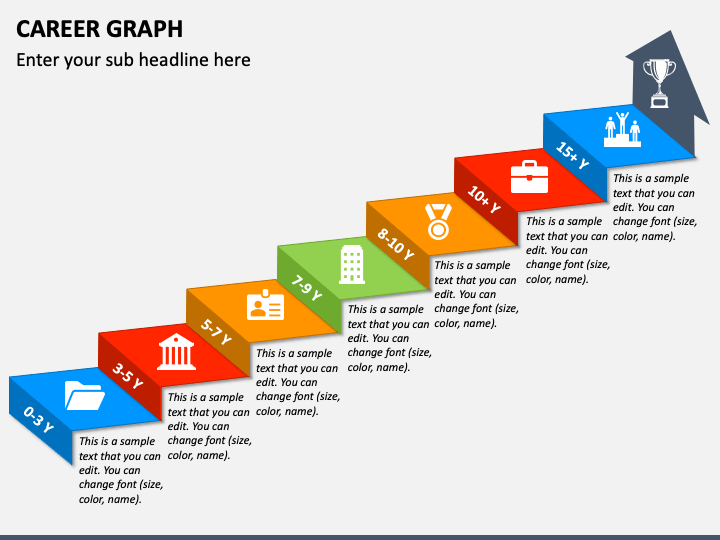 CAREER GRAPH

Enter your sub headline here

0-3 Y

This is a sample text that you can edit. You can change font (size, color, name).

3-5 Y

This is a sample text that you can edit. You can change font (size, color, name).

5-7 Y

This is a sample text that you can edit. You can change font (size, color, name).

7-9 Y

This is a sample text that you can edit. You can change font (size, color, name).

8-10 Y

This is a sample text that you can edit. You can change font (size, color, name).

10+ Y

This is a sample text that you can edit. You can change font (size, color, name).

15+ Y

This is a sample text that you can edit. You can change font (size, color, name).